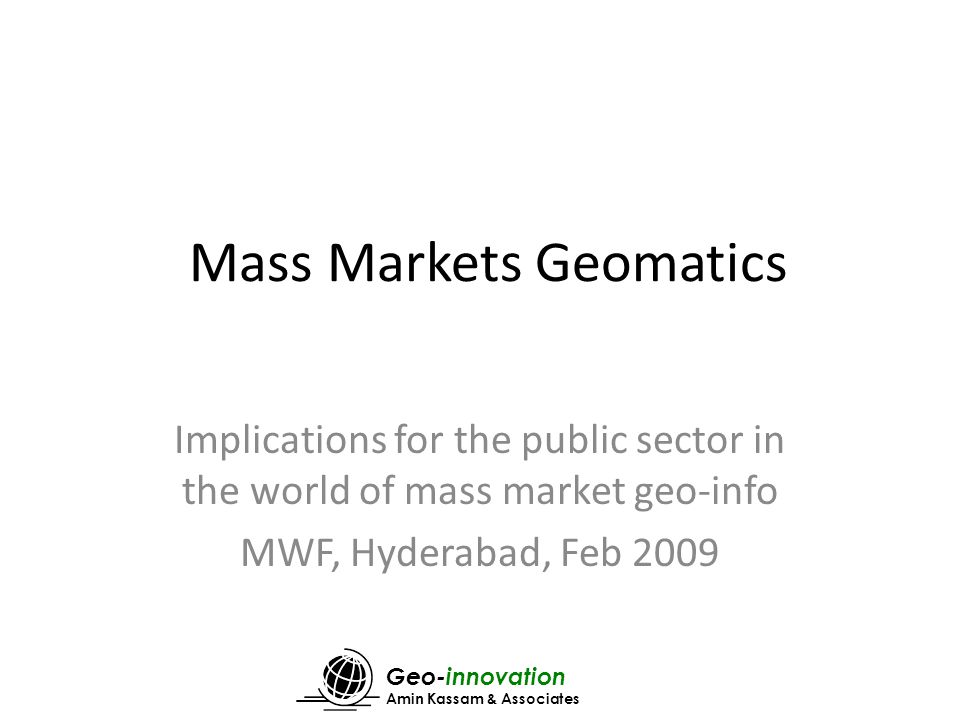 Mass Markets Geomatics

Implications for the public sector in the world of mass market geo-info

MWF, Hyderabad, Feb 2009

Geo-innovation
Amin Kassam & Associates